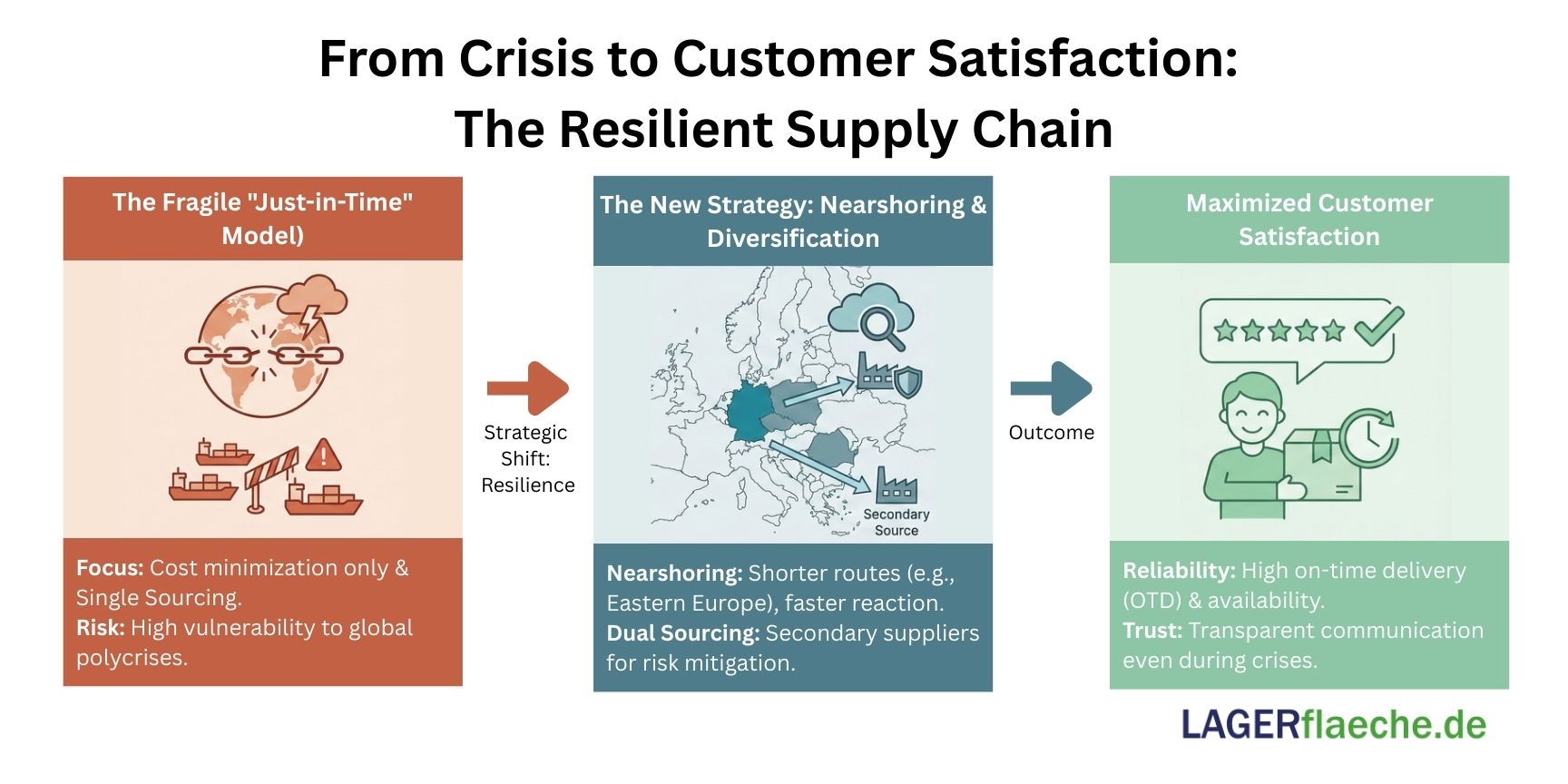 From Crisis to Customer Satisfaction: The Resilient Supply Chain

The Fragile "Just-in-Time" Model)

Focus: Cost minimization only & Single Sourcing.
Risk: High vulnerability to global polycrises.

Strategic Shift: Resilience

The New Strategy: Nearshoring & Diversification

Secondary Source

Nearshoring: Shorter routes (e.g., Eastern Europe), faster reaction.
Dual Sourcing: Secondary suppliers for risk mitigation.

Outcome

Maximized Customer Satisfaction

Reliability: High on-time delivery (OTD) & availability.
Trust: Transparent communication even during crises.

LAGERflaeche.de